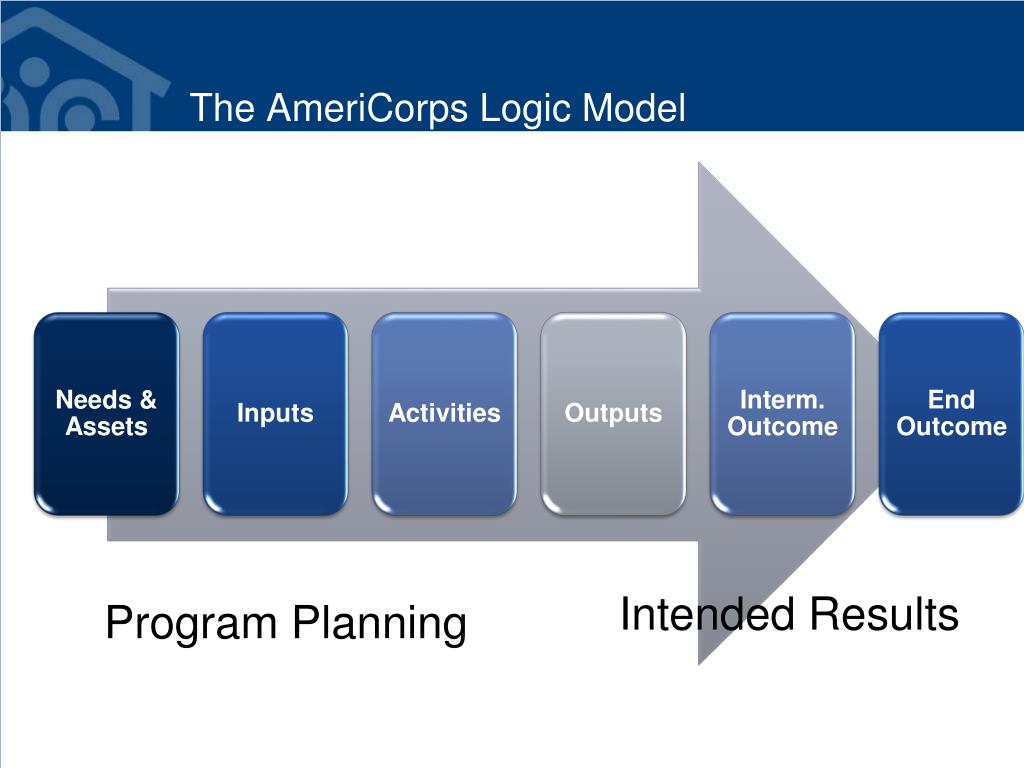 The AmeriCorps Logic Model

Needs & Assets

Inputs

Activities

Outputs

Interm. Outcome

End Outcome

Program Planning

Intended Results